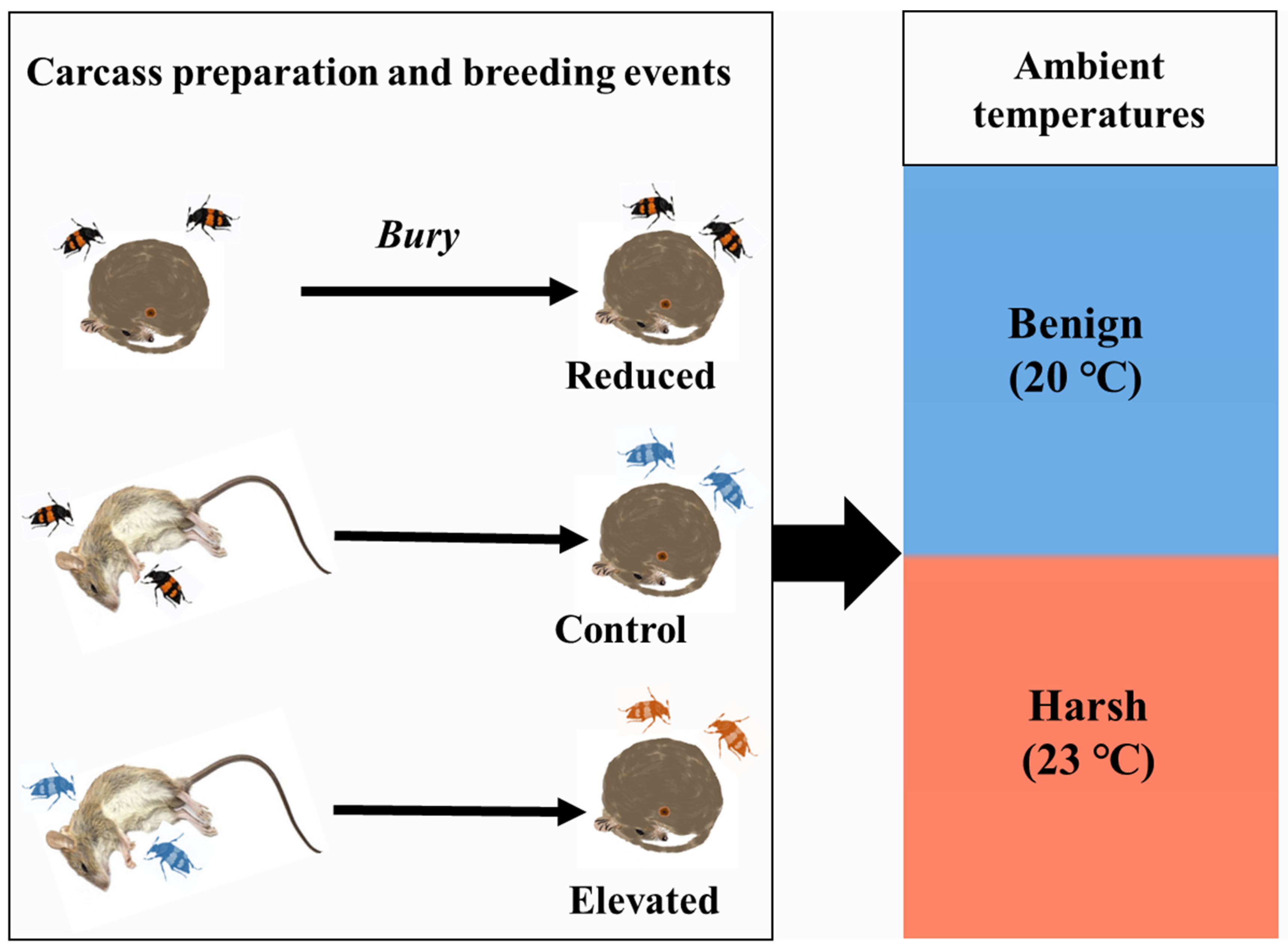 Carcass preparation and breeding events

Bury

Reduced

Control

Elevated

Ambient temperatures

Benign (20 °C)

Harsh (23 °C)